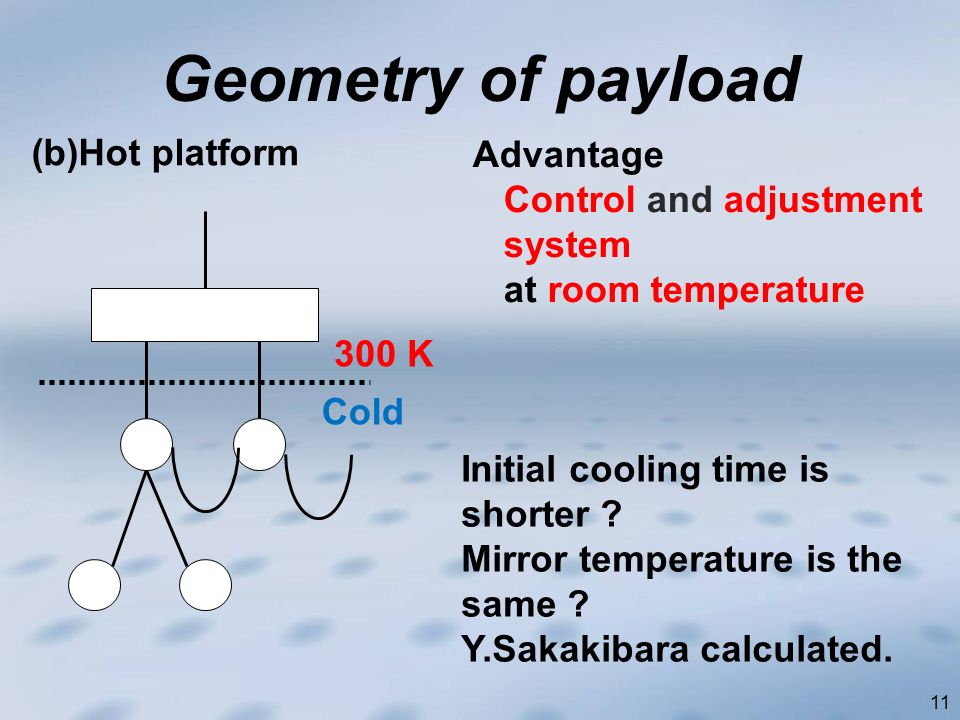 Geometry of payload

(b)Hot platform

300 K

Cold

Advantage
Control and adjustment system
at room temperature

Initial cooling time is shorter ?
Mirror temperature is the same ?
Y.Sakakibara calculated.

11